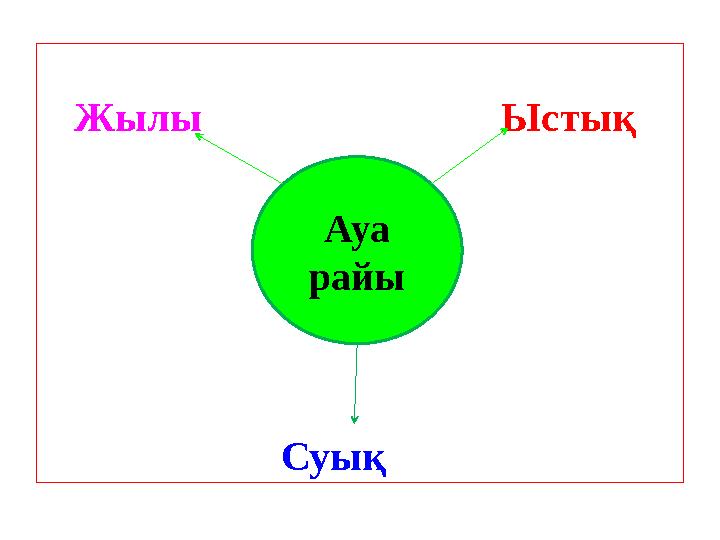 Жылы

Ыстық

Ауа райы

Суық